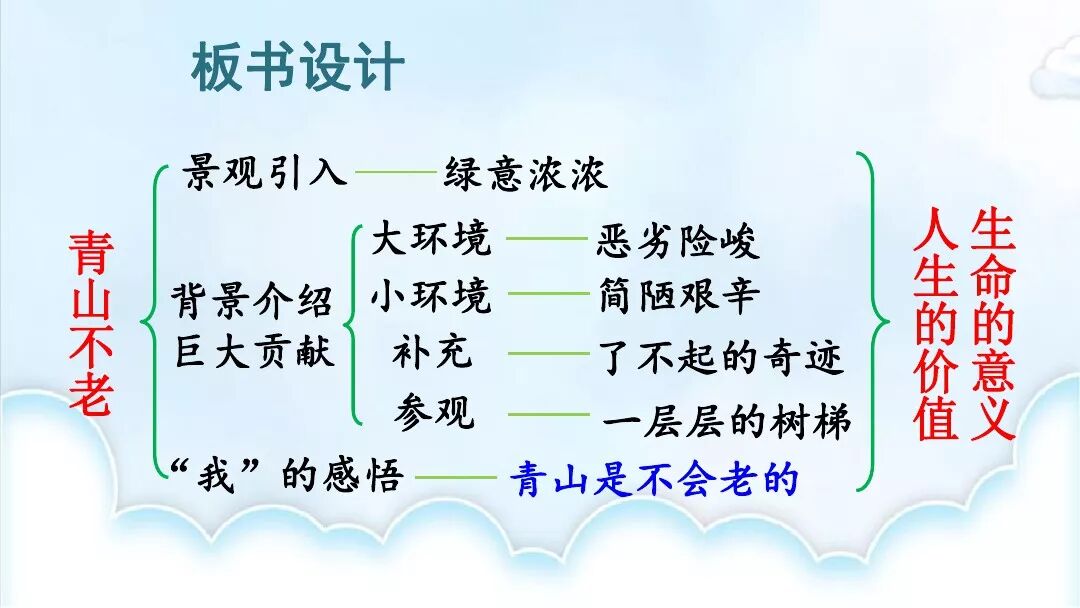 板书设计

青山不老

景观引入——绿意浓浓

背景介绍
巨大贡献

大环境——恶劣险峻
小环境——简陋艰辛
补充——了不起的奇迹
参观——一层层的树梯

“我”的感悟——青山是不会老的

生命的意义
人生的价值